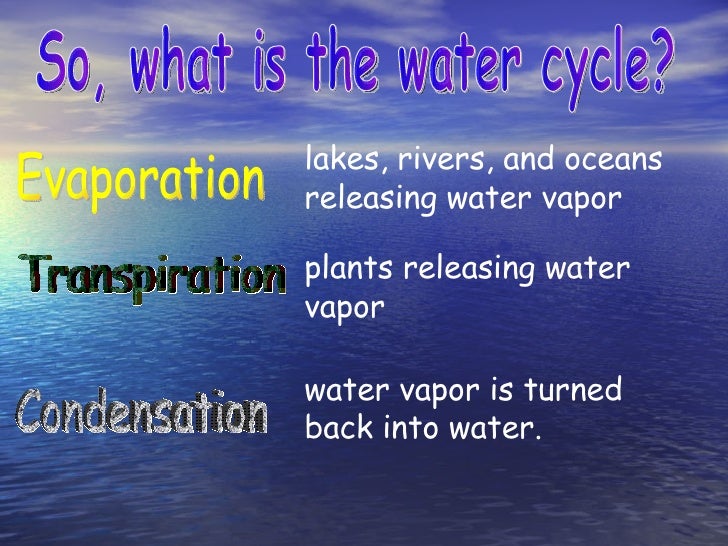 So, what is the water cycle?

Evaporation

lakes, rivers, and oceans releasing water vapor

Transpiration

plants releasing water vapor

Condensation

water vapor is turned back into water.